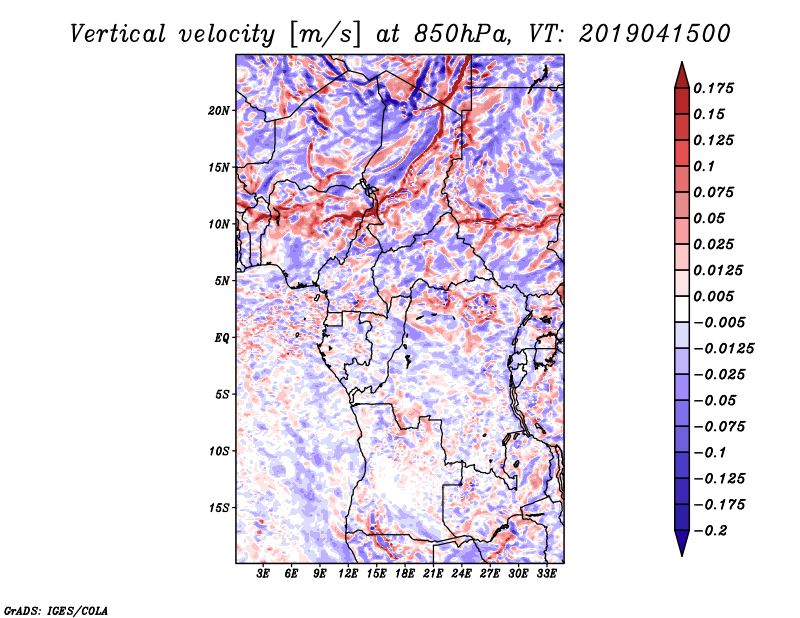 Vertical velocity [m/s] at 850hPa, VT: 2019041500

20N
15N
10N
5N
EQ
5S
10S
15S

3E 6E 9E 12E 15E 18E 21E 24E 27E 30E 33E

0.175
0.15
0.125
0.1
0.075
0.05
0.025
0.0125
0.005
−0.005
−0.0125
−0.025
−0.05
−0.075
−0.1
−0.125
−0.175
−0.2

GrADS: IGES/COLA